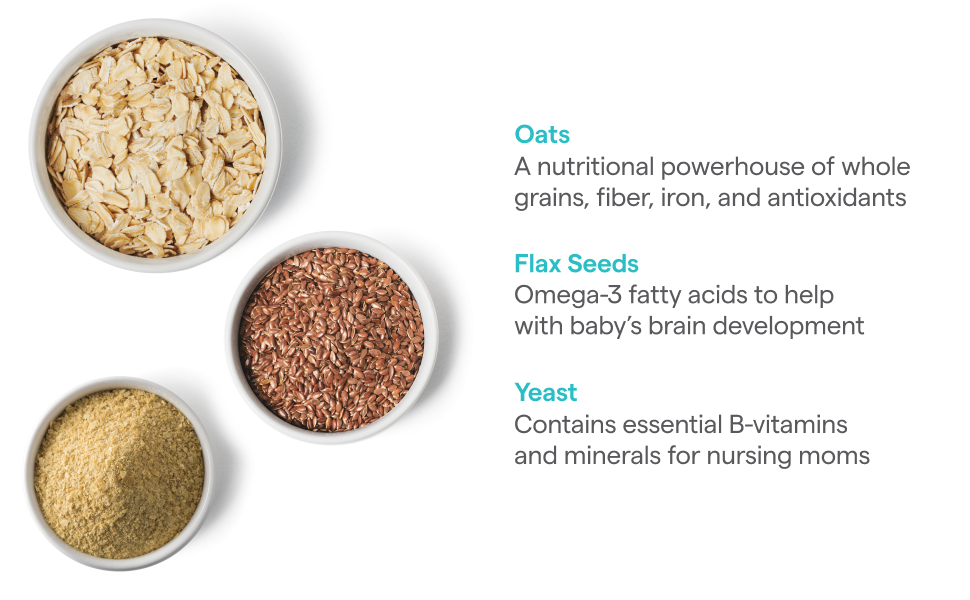 Oats
A nutritional powerhouse of whole grains, fiber, iron, and antioxidants

Flax Seeds
Omega-3 fatty acids to help with baby's brain development

Yeast
Contains essential B-vitamins and minerals for nursing moms